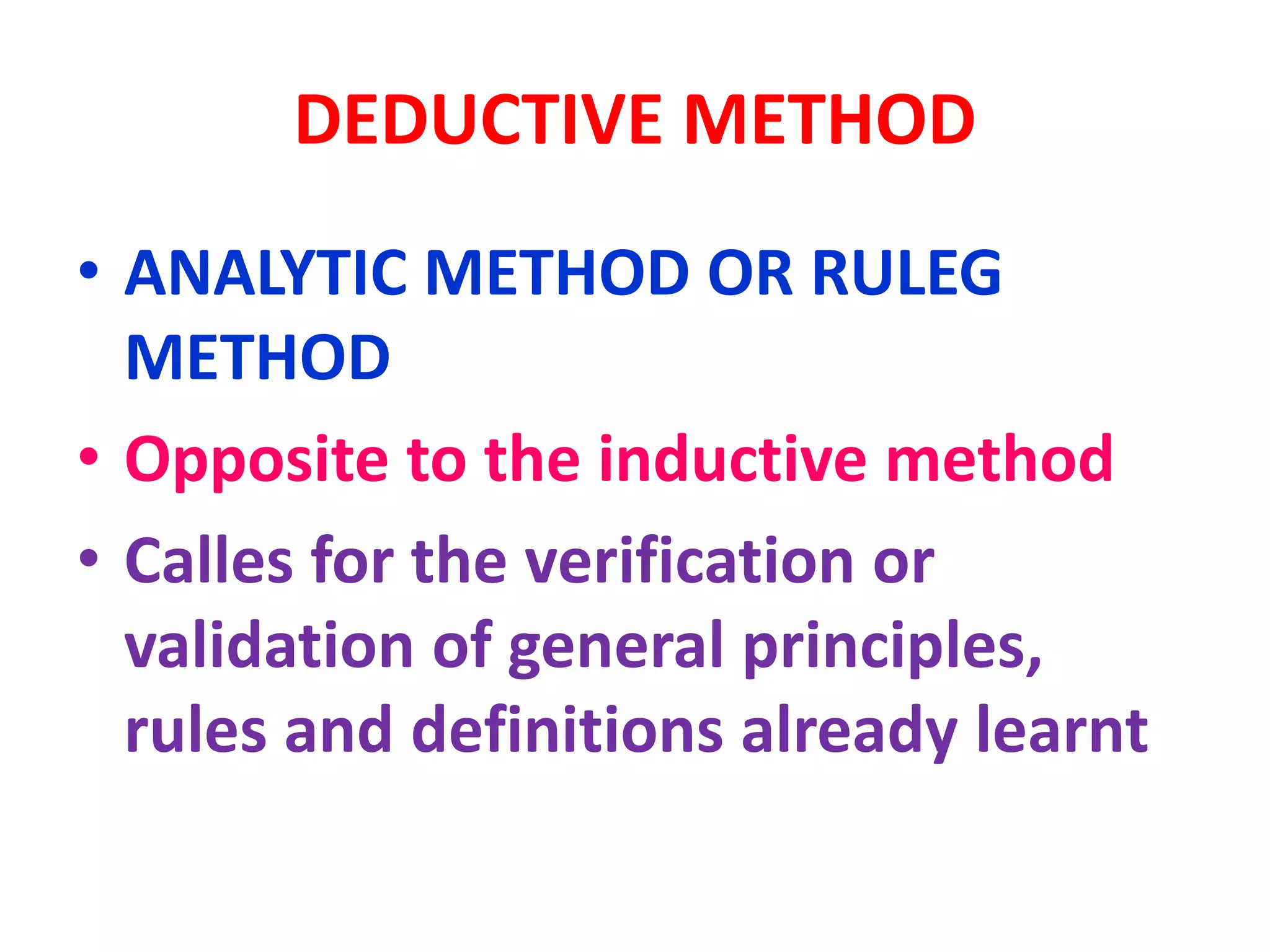 DEDUCTIVE METHOD

• ANALYTIC METHOD OR RULEG METHOD
• Opposite to the inductive method
• Calles for the verification or validation of general principles, rules and definitions already learnt